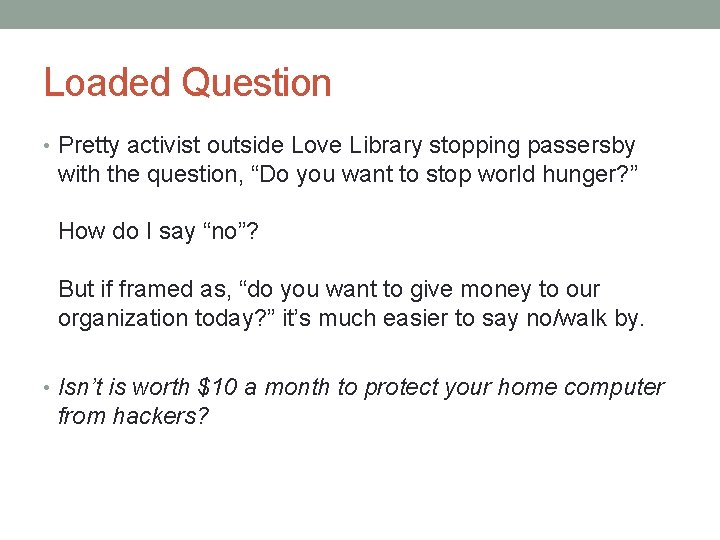 Loaded Question

• Pretty activist outside Love Library stopping passersby with the question, “Do you want to stop world hunger?”

How do I say “no”?

But if framed as, “do you want to give money to our organization today?” it’s much easier to say no/walk by.

• Isn’t is worth \$10 a month to protect your home computer from hackers?